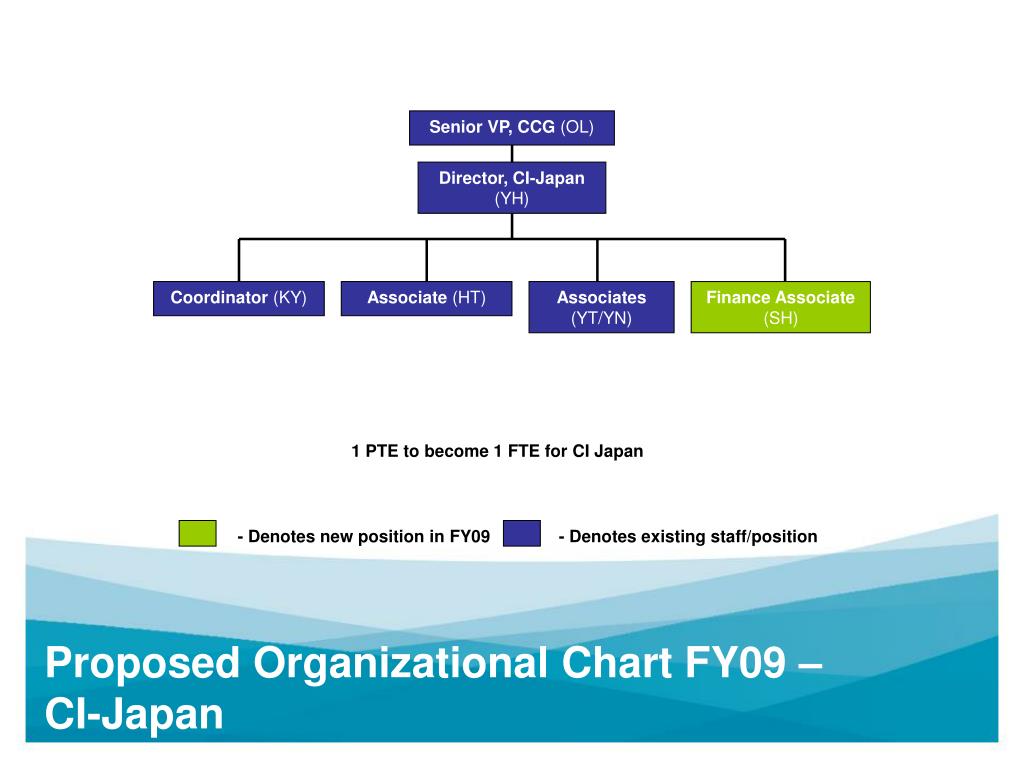 Senior VP, CCG (OL)

Director, CI-Japan (YH)

Coordinator (KY)

Associate (HT)

Associates (YT/YN)

Finance Associate (SH)

1 PTE to become 1 FTE for CI Japan

- Denotes new position in FY09

- Denotes existing staff/position

Proposed Organizational Chart FY09 – CI-Japan